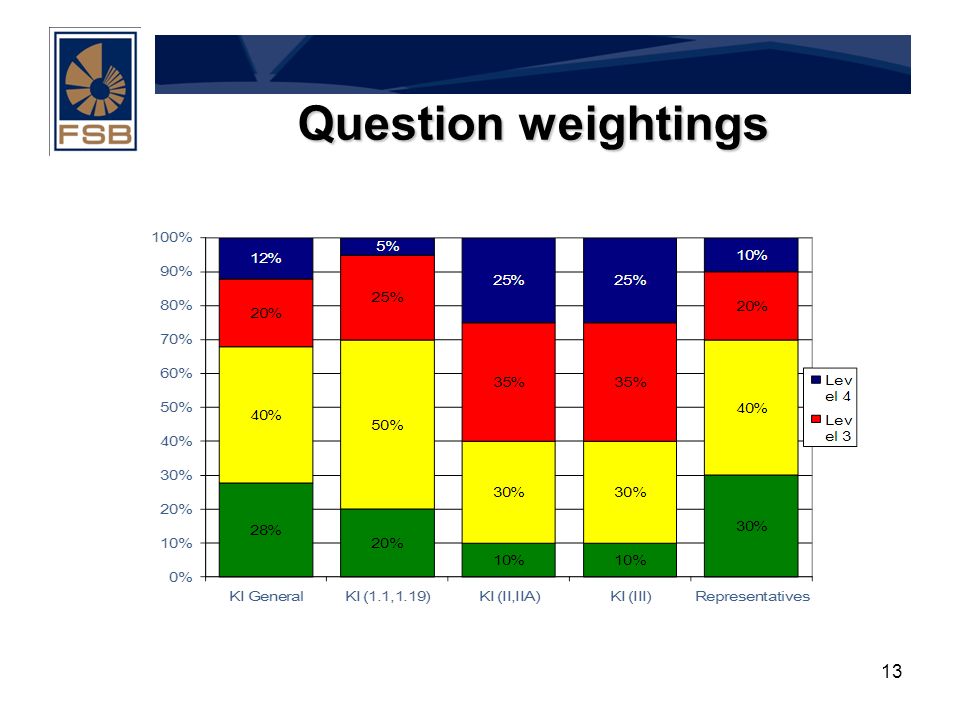 FSB

Question weightings

100%
90%
80%
70%
60%
50%
40%
30%
20%
10%
0%

12%
20%
40%
28%

5%
25%
50%
20%

25%
35%
30%
10%

25%
35%
30%
10%

10%
20%
40%
30%

KI General
KI (1.1,1.19)
KI (II,IIA)
KI (III)
Representatives

Level 4
Level 3

13